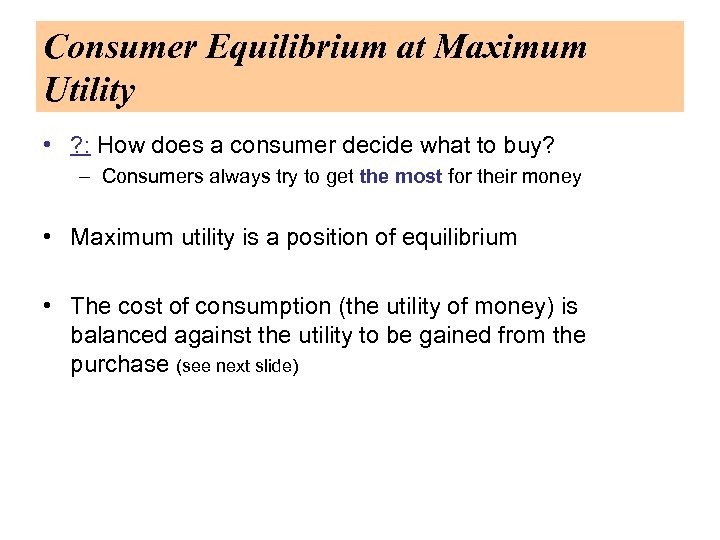 Consumer Equilibrium at Maximum Utility

• ?: How does a consumer decide what to buy?
– Consumers always try to get the most for their money

• Maximum utility is a position of equilibrium

• The cost of consumption (the utility of money) is balanced against the utility to be gained from the purchase (see next slide)